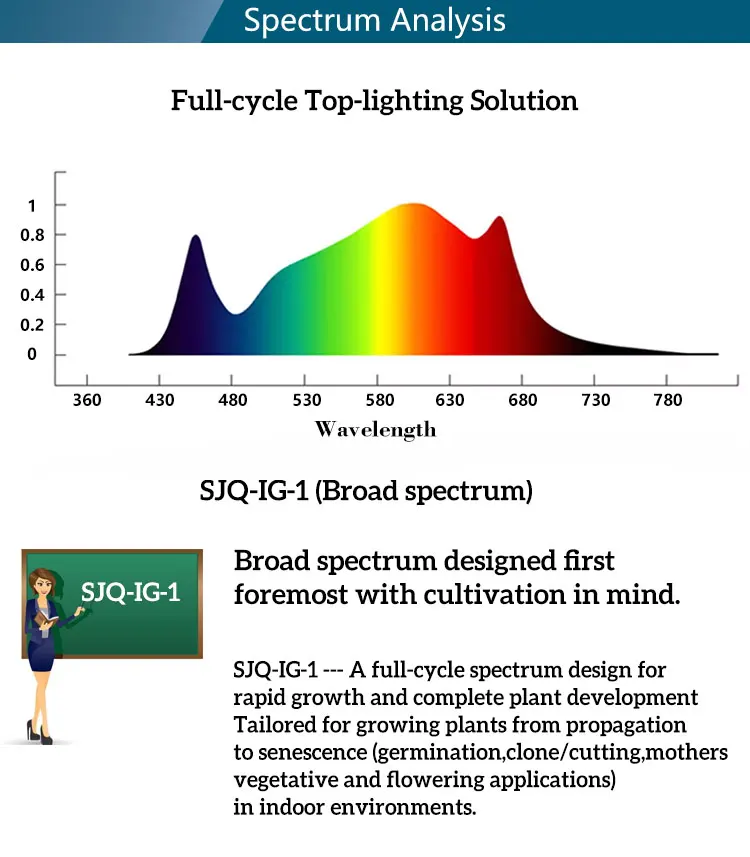 Spectrum Analysis

Full-cycle Top-lighting Solution

1
0.8
0.6
0.4
0.2
0

360 430 480 530 580 630 680 730 780

Wavelength

SJQ-IG-1 (Broad spectrum)

SJQ-IG-1

Broad spectrum designed first foremost with cultivation in mind.

SJQ-IG-1 --- A full-cycle spectrum design for rapid growth and complete plant development Tailored for growing plants from propagation to senescence (germination,clone/cutting,mothers vegetative and flowering applications) in indoor environments.